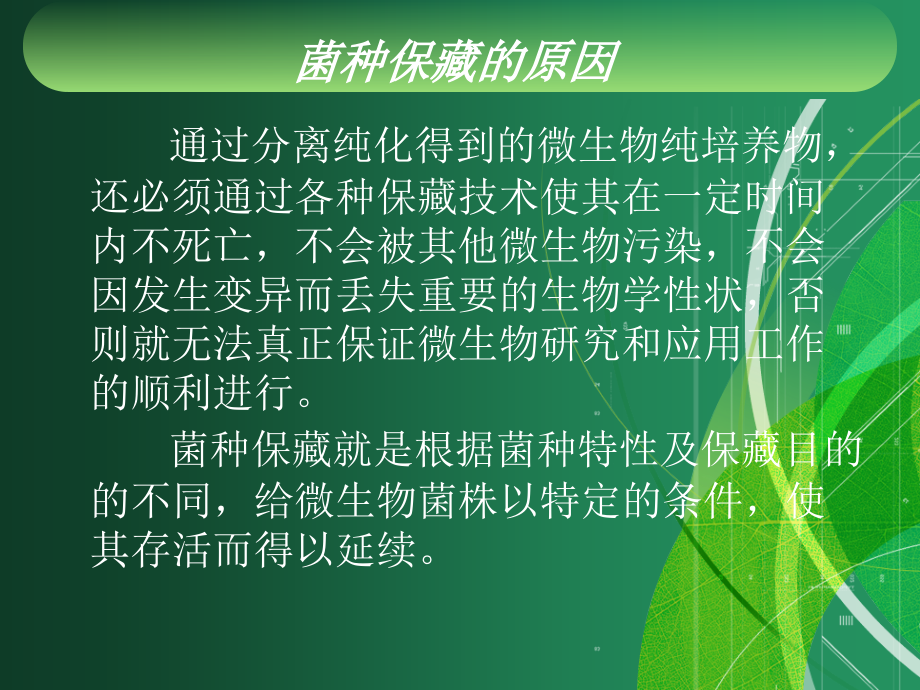 菌种保藏的原因

通过分离纯化得到的微生物纯培养物，还必须通过各种保藏技术使其在一定时间内不死亡，不会被其他微生物污染，不会因发生变异而丢失重要的生物学性状，否则就无法真正保证微生物研究和应用工作的顺利进行。

菌种保藏就是根据菌种特性及保藏目的的不同，给微生物菌株以特定的条件，使其存活而得以延续。